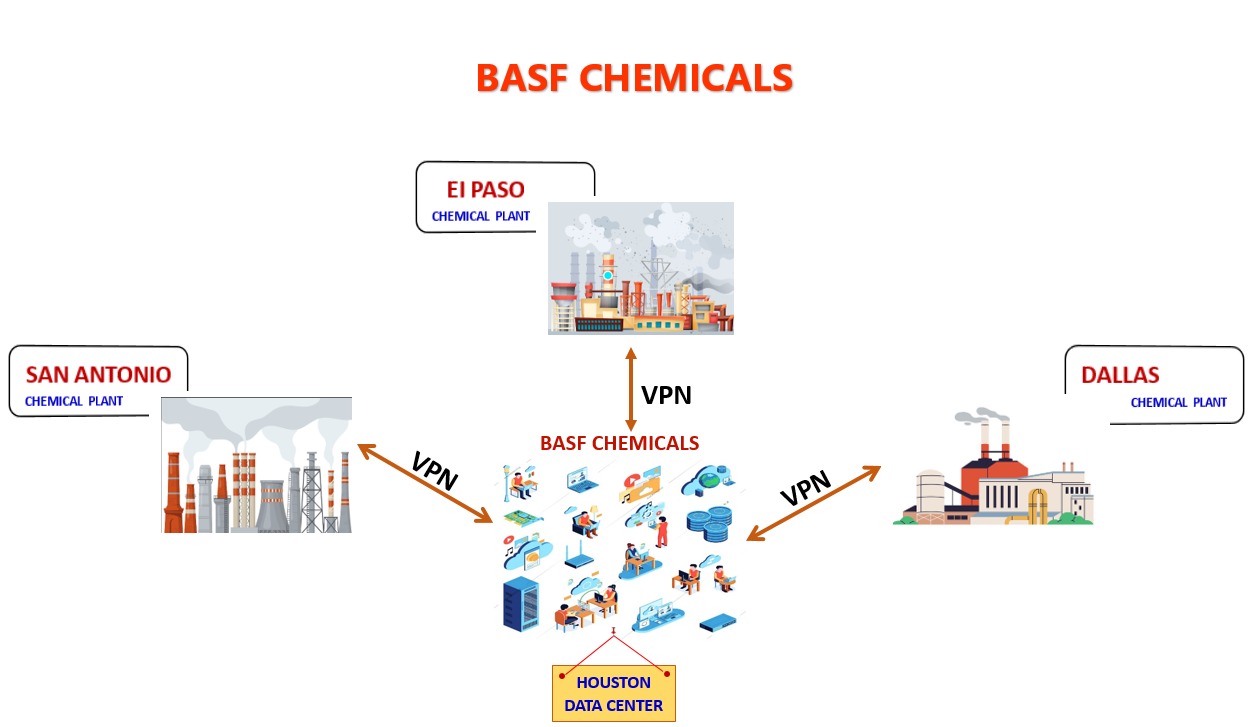 BASF CHEMICALS

EI PASO
CHEMICAL PLANT

SAN ANTONIO
CHEMICAL PLANT

DALLAS
CHEMICAL PLANT

VPN

VPN

VPN

BASF CHEMICALS

HOUSTON
DATA CENTER